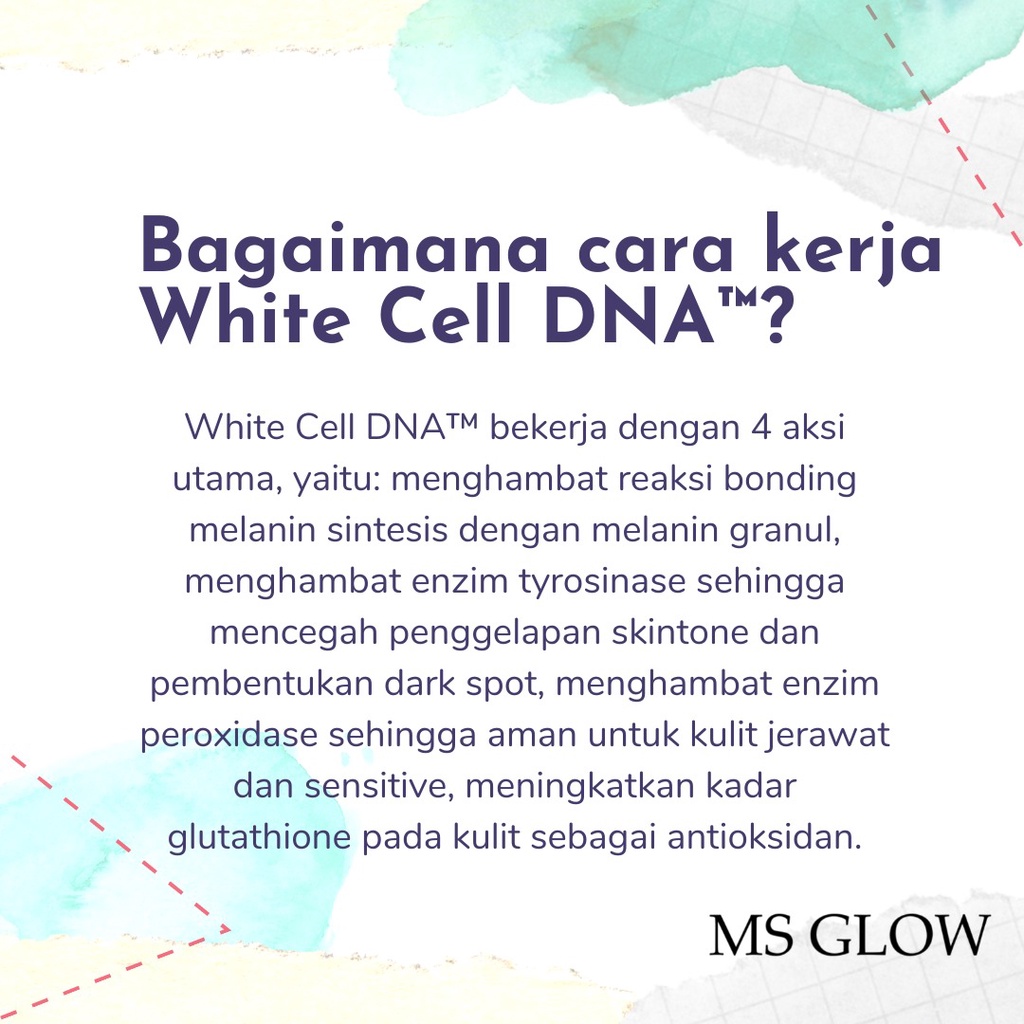 Bagaimana cara kerja White Cell DNA™?

White Cell DNA™ bekerja dengan 4 aksi utama, yaitu: menghambat reaksi bonding melanin sintesis dengan melanin granul, menghambat enzim tyrosinase sehingga mencegah penggelapan skintone dan pembentukan dark spot, menghambat enzim peroxidase sehingga aman untuk kulit jerawat dan sensitive, meningkatkan kadar glutathione pada kulit sebagai antioksidan.

MS GLOW